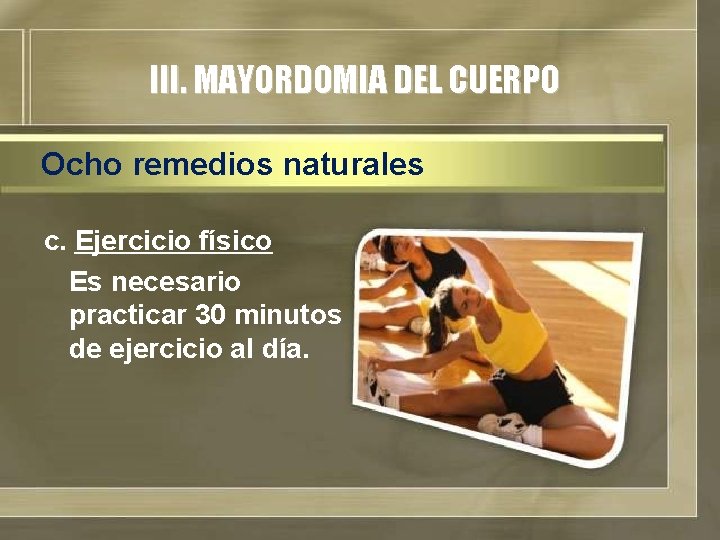 III. MAYORDOMIA DEL CUERPO

Ocho remedios naturales

c. Ejercicio físico

Es necesario practicar 30 minutos de ejercicio al día.